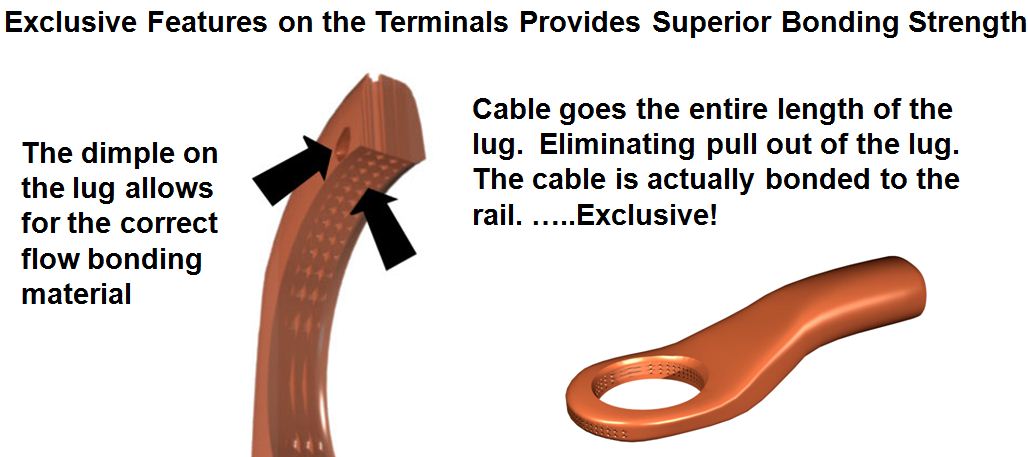 Exclusive Features on the Terminals Provides Superior Bonding Strength

The dimple on the lug allows for the correct flow bonding material

Cable goes the entire length of the lug. Eliminating pull out of the lug. The cable is actually bonded to the rail. …..Exclusive!